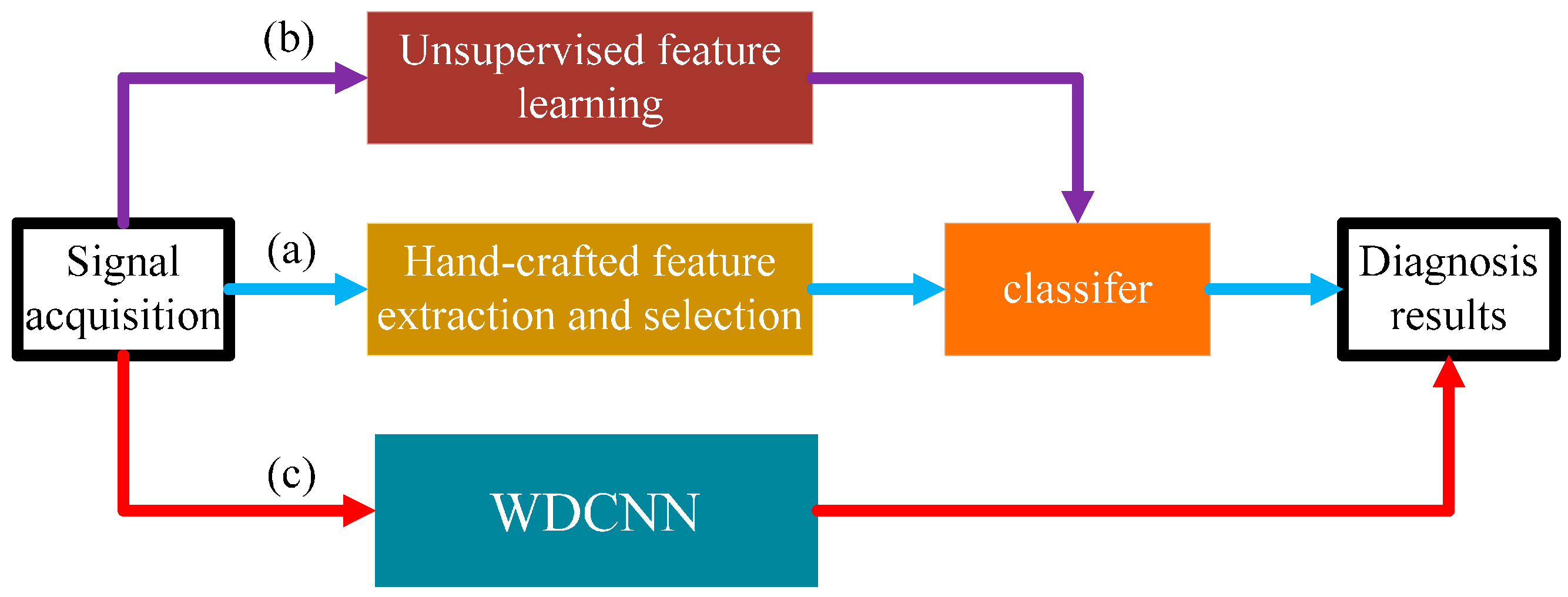 (b)

Unsupervised feature learning

Signal acquisition

(a)

Hand-crafted feature extraction and selection

classifer

Diagnosis results

(c)

WDCNN